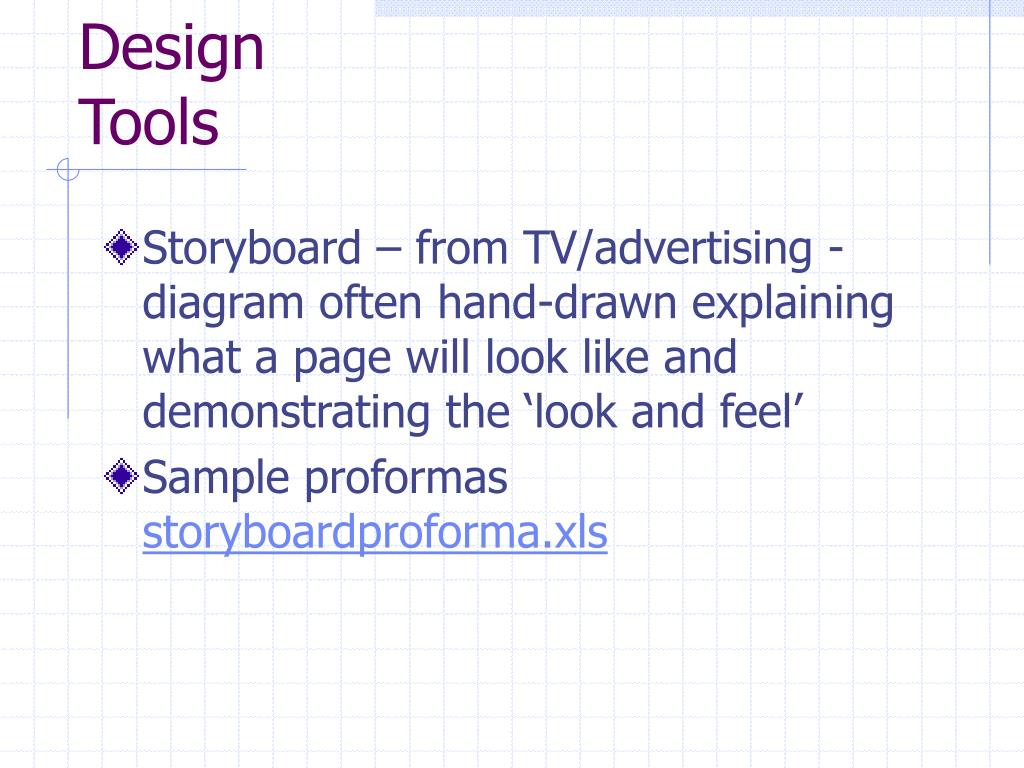 Design Tools

Storyboard – from TV/advertising - diagram often hand-drawn explaining what a page will look like and demonstrating the ‘look and feel’

Sample proformas storyboardproforma.xls